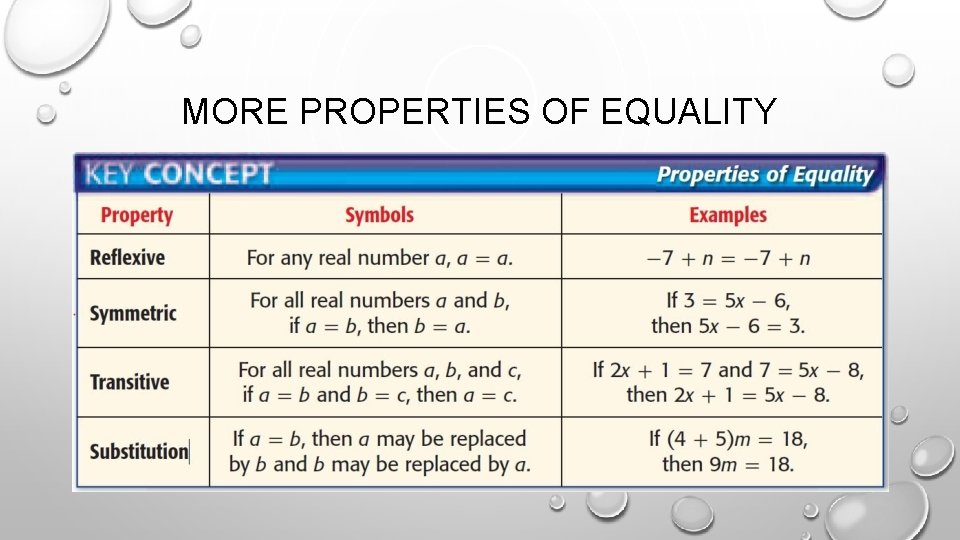 MORE PROPERTIES OF EQUALITY

KEY CONCEPT Properties of Equality

| Property | Symbols | Examples |
|---|---|---|
| Reflexive | For any real number $a$, $a = a$. | $-7 + n = -7 + n$ |
| Symmetric | For all real numbers $a$ and $b$, if $a = b$, then $b = a$. | If $3 = 5x - 6$, then $5x - 6 = 3$. |
| Transitive | For all real numbers $a$, $b$, and $c$, if $a = b$ and $b = c$, then $a = c$. | If $2x + 1 = 7$ and $7 = 5x - 8$, then $2x + 1 = 5x - 8$. |
| Substitution | If $a = b$, then $a$ may be replaced by $b$ and $b$ may be replaced by $a$. | If $(4 + 5)m = 18$, then $9m = 18$. |